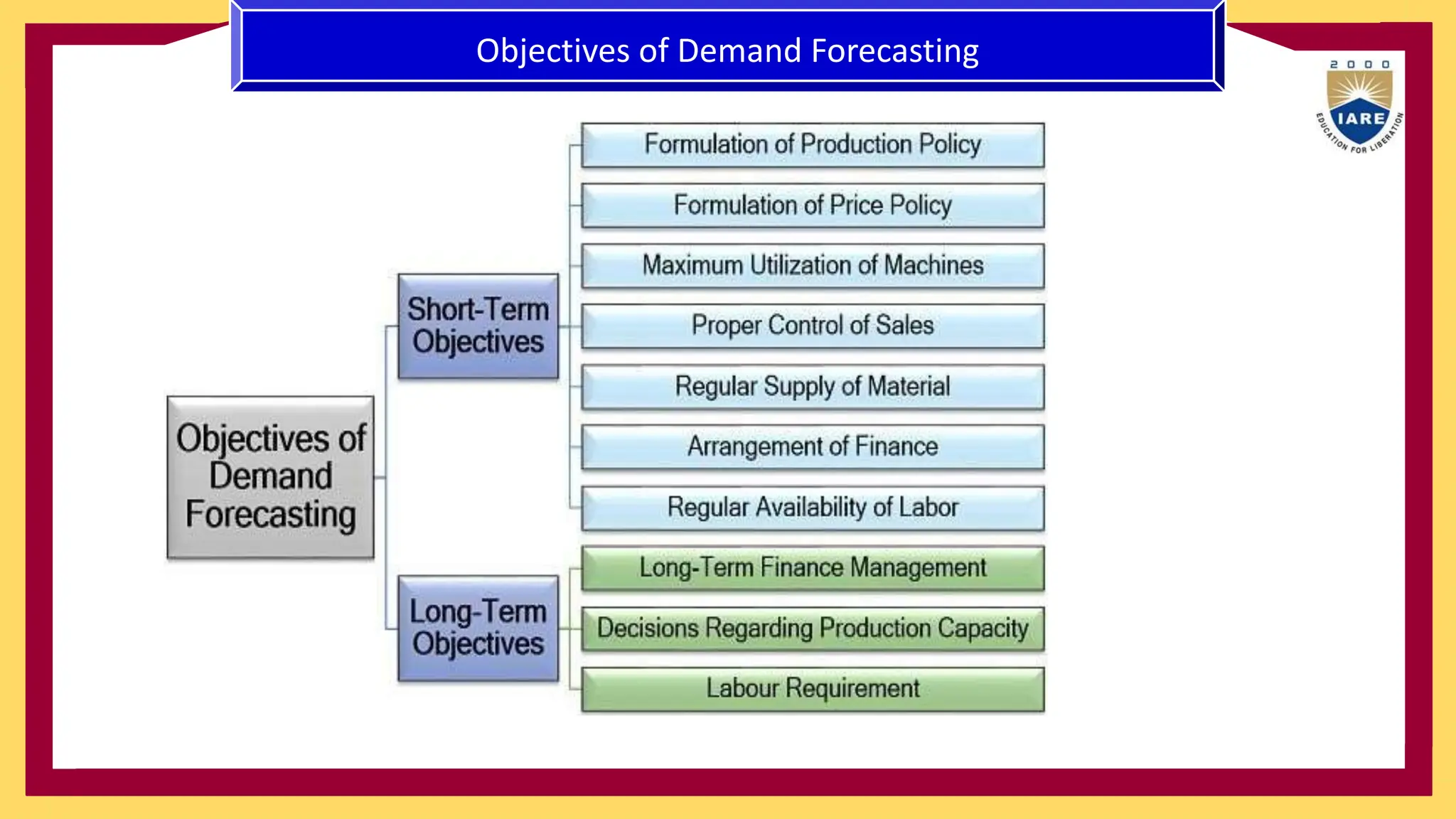 Objectives of Demand Forecasting

2 0 0 0
IARE
EDUCATION FOR LIBERATION

Objectives of Demand Forecasting

Short-Term Objectives

Formulation of Production Policy

Formulation of Price Policy

Maximum Utilization of Machines

Proper Control of Sales

Regular Supply of Material

Arrangement of Finance

Regular Availability of Labor

Long-Term Objectives

Long-Term Finance Management

Decisions Regarding Production Capacity

Labour Requirement